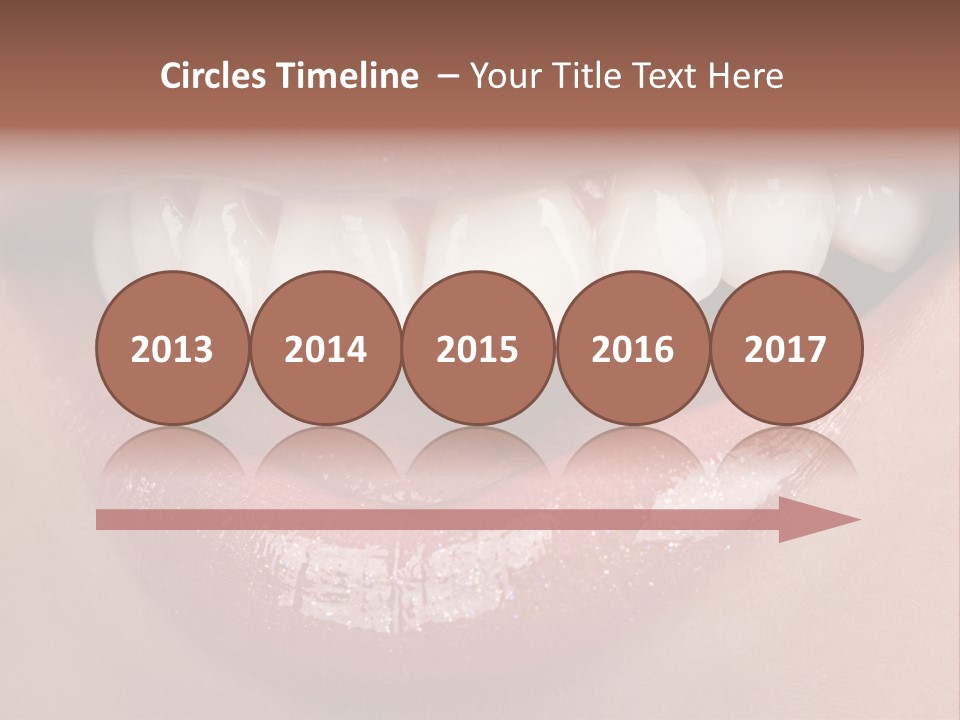 Circles Timeline – Your Title Text Here

2013 2014 2015 2016 2017